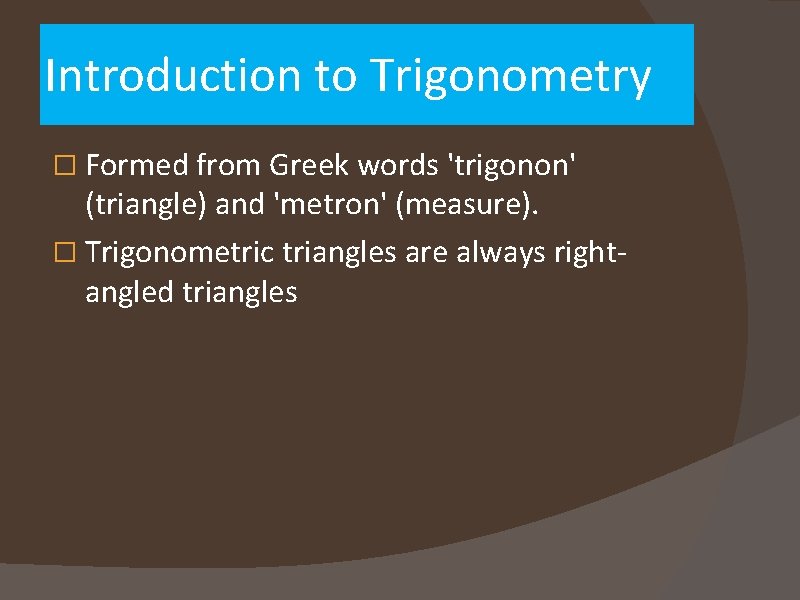 Introduction to Trigonometry

□ Formed from Greek words 'trigonon' (triangle) and 'metron' (measure).

□ Trigonometric triangles are always right-angled triangles